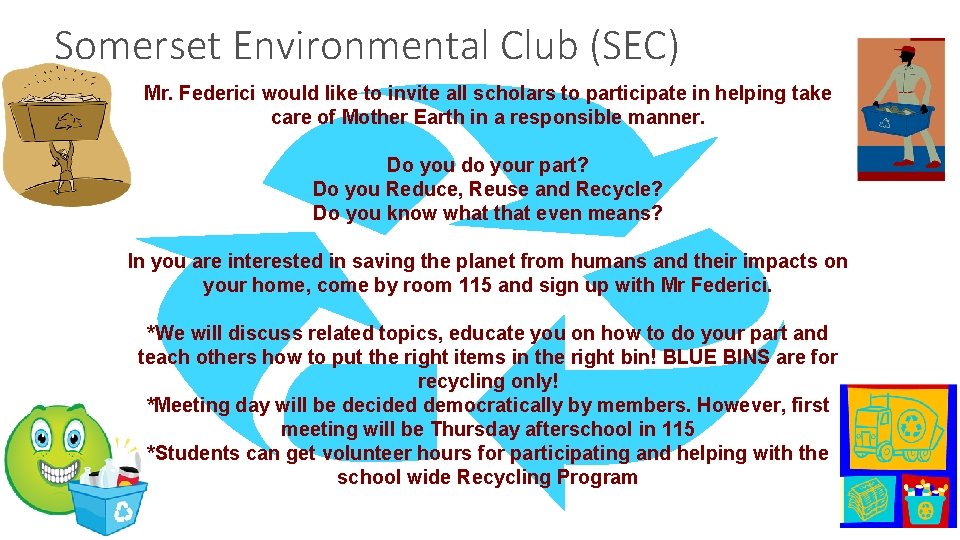 Somerset Environmental Club (SEC)

Mr. Federici would like to invite all scholars to participate in helping take care of Mother Earth in a responsible manner.

Do you do your part?
Do you Reduce, Reuse and Recycle?
Do you know what that even means?

In you are interested in saving the planet from humans and their impacts on your home, come by room 115 and sign up with Mr Federici.

*We will discuss related topics, educate you on how to do your part and teach others how to put the right items in the right bin! BLUE BINS are for recycling only!
*Meeting day will be decided democratically by members. However, first meeting will be Thursday afterschool in 115
*Students can get volunteer hours for participating and helping with the school wide Recycling Program